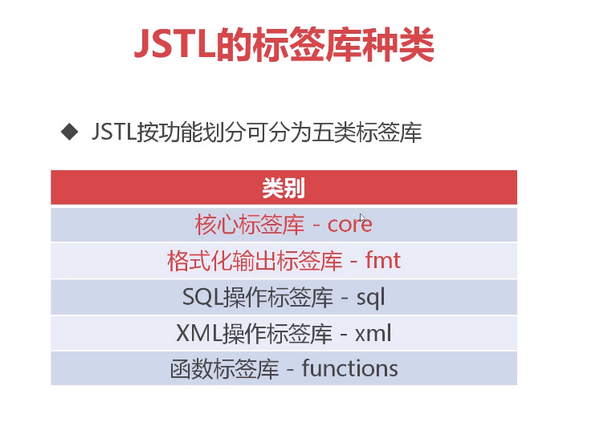 JSTL的标签库种类

◆ JSTL按功能划分可分为五类标签库

| 类别 |
|---|
| 核心标签库 - core |
| 格式化输出标签库 - fmt |
| SQL操作标签库 - sql |
| XML操作标签库 - xml |
| 函数标签库 - functions |